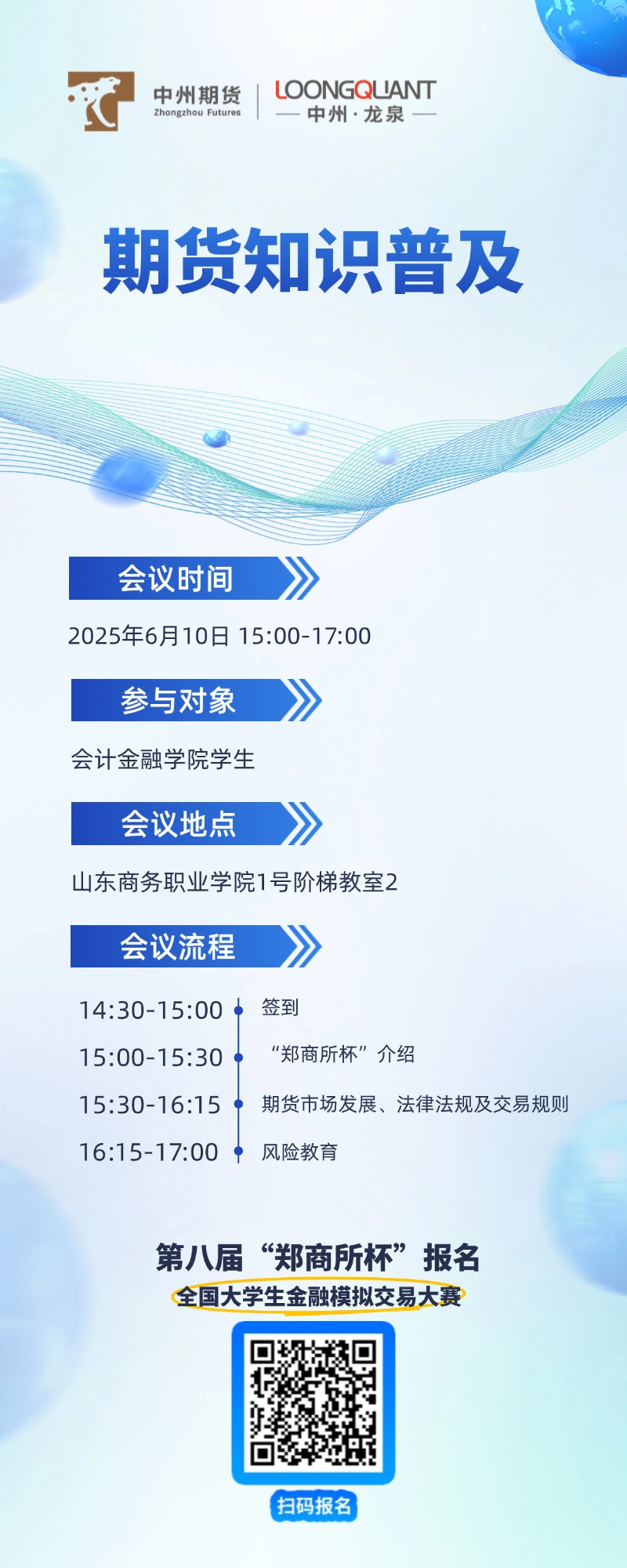 中州期货
Zhongzhou Futures

LOONGQUANT
中州·龙泉

期货知识普及

会议时间

2025年6月10日 15:00-17:00

参与对象

会计金融学院学生

会议地点

山东商务职业学院1号阶梯教室2

会议流程

14:30-15:00 签到
15:00-15:30 “郑商所杯”介绍
15:30-16:15 期货市场发展、法律法规及交易规则
16:15-17:00 风险教育

第八届“郑商所杯”报名
全国大学生金融模拟交易大赛

扫码报名